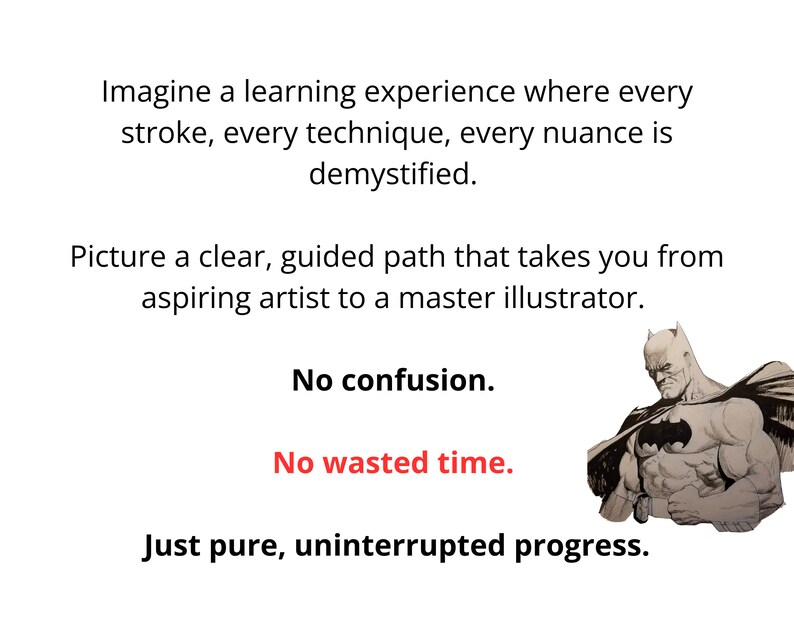 Imagine a learning experience where every stroke, every technique, every nuance is demystified.

Picture a clear, guided path that takes you from aspiring artist to a master illustrator.

No confusion.

No wasted time.

Just pure, uninterrupted progress.